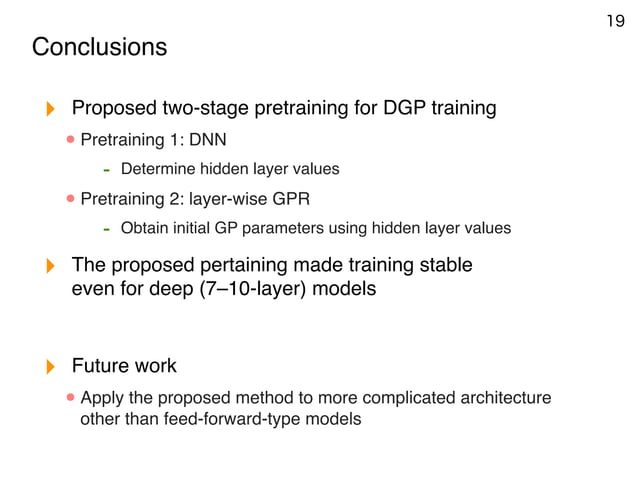 19

Conclusions

Proposed two-stage pretraining for DGP training

Pretraining 1: DNN

- Determine hidden layer values

Pretraining 2: layer-wise GPR

- Obtain initial GP parameters using hidden layer values

The proposed pertaining made training stable even for deep (7–10-layer) models

Future work

Apply the proposed method to more complicated architecture other than feed-forward-type models